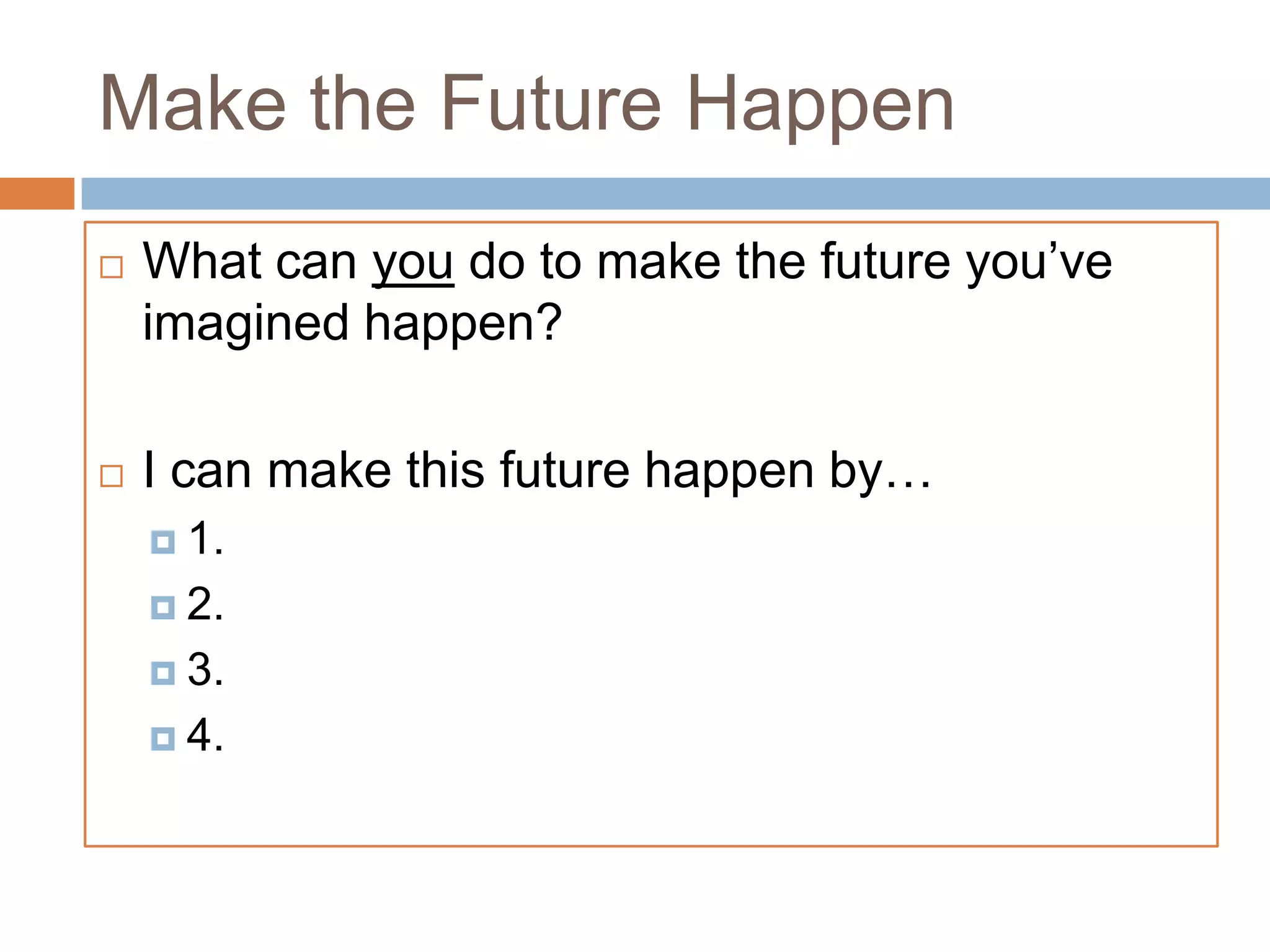 Make the Future Happen

What can you do to make the future you’ve imagined happen?

I can make this future happen by…

1.

2.

3.

4.